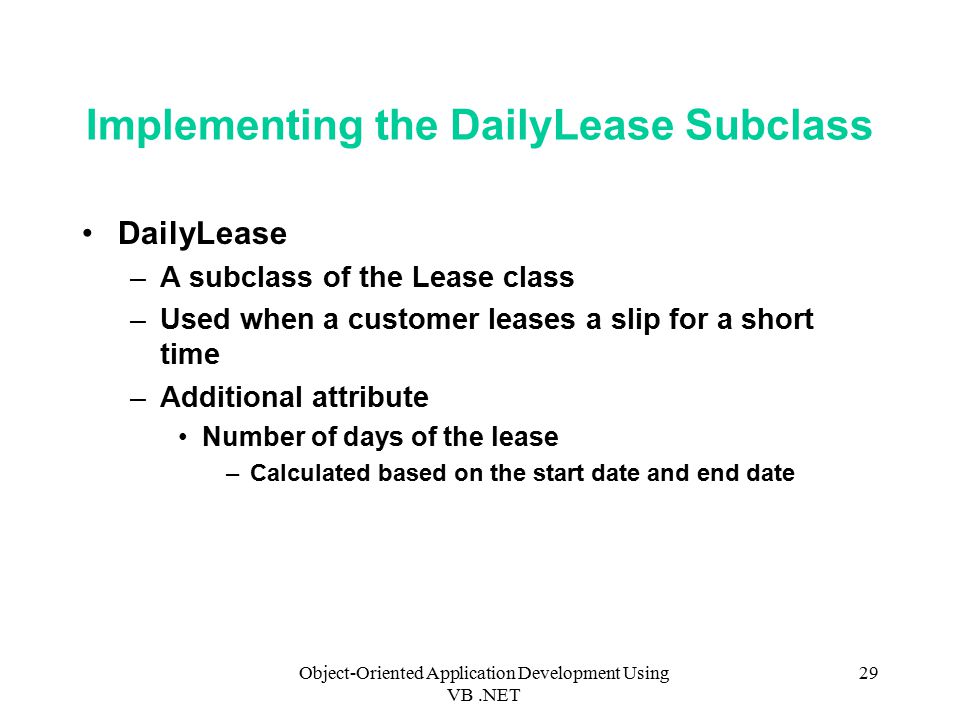 Implementing the DailyLease Subclass

• DailyLease
– A subclass of the Lease class
– Used when a customer leases a slip for a short time
– Additional attribute
• Number of days of the lease
– Calculated based on the start date and end date

Object-Oriented Application Development Using VB .NET

29